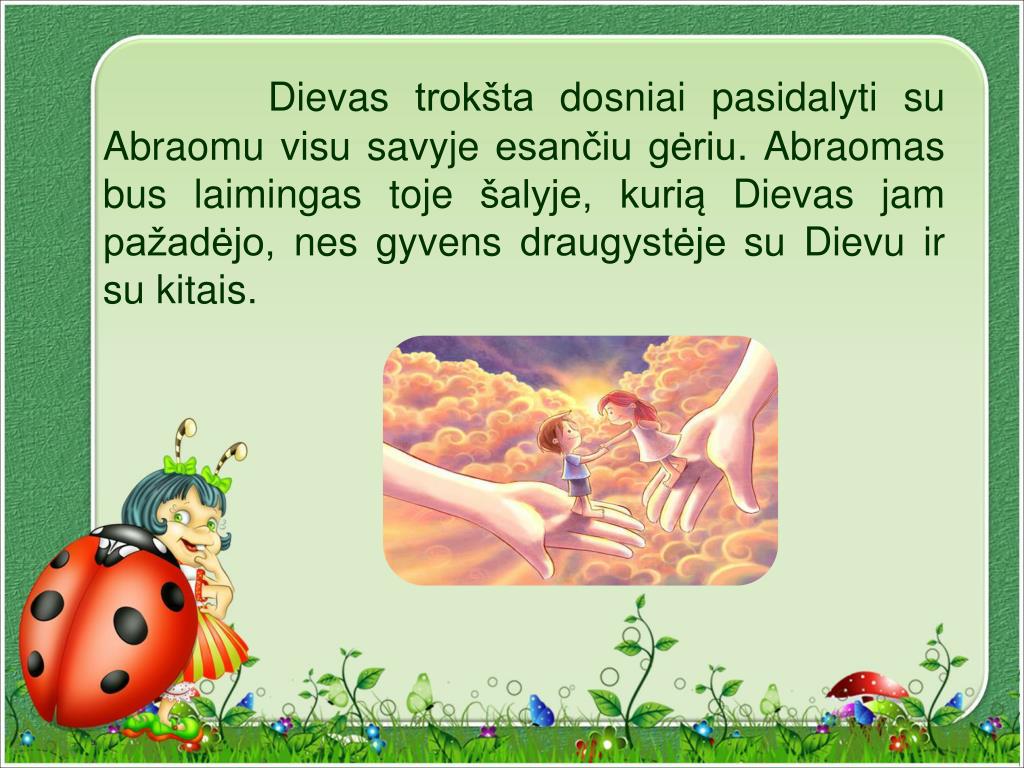 Dievas trokšta dosniai pasidalyti su Abraomu visu savyje esančiu gėriu. Abraomas bus laimingas toje šalyje, kurią Dievas jam pažadėjo, nes gyvens draugystėje su Dievu ir su kitais.